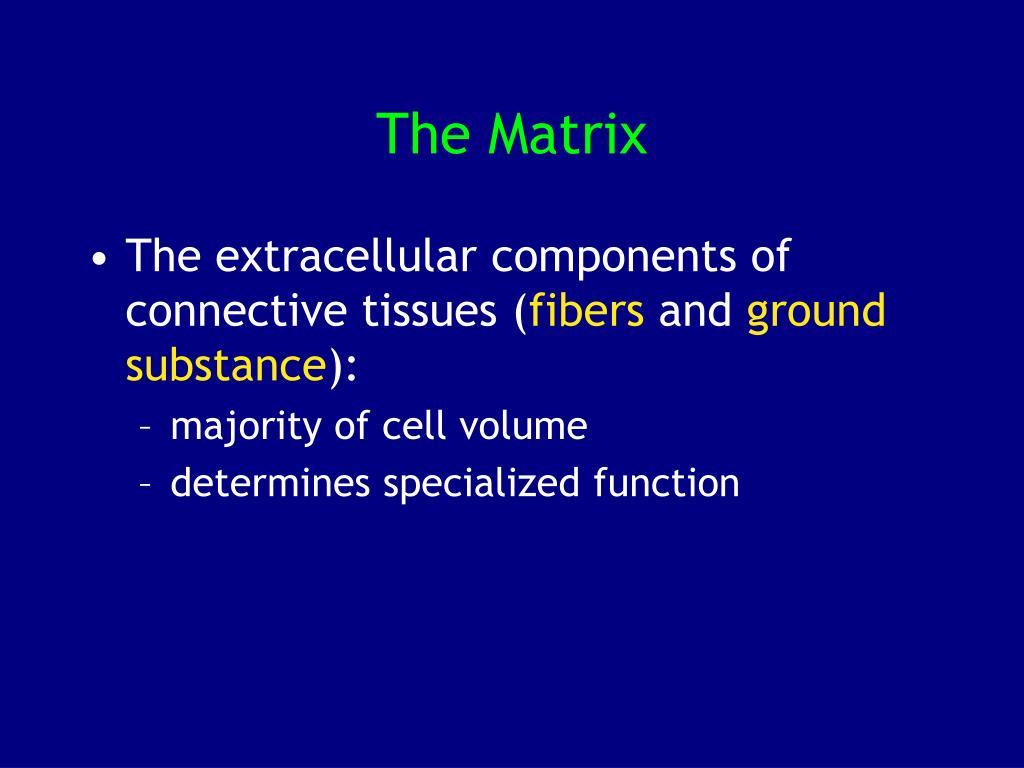 The Matrix

• The extracellular components of connective tissues (fibers and ground substance):
  – majority of cell volume
  – determines specialized function